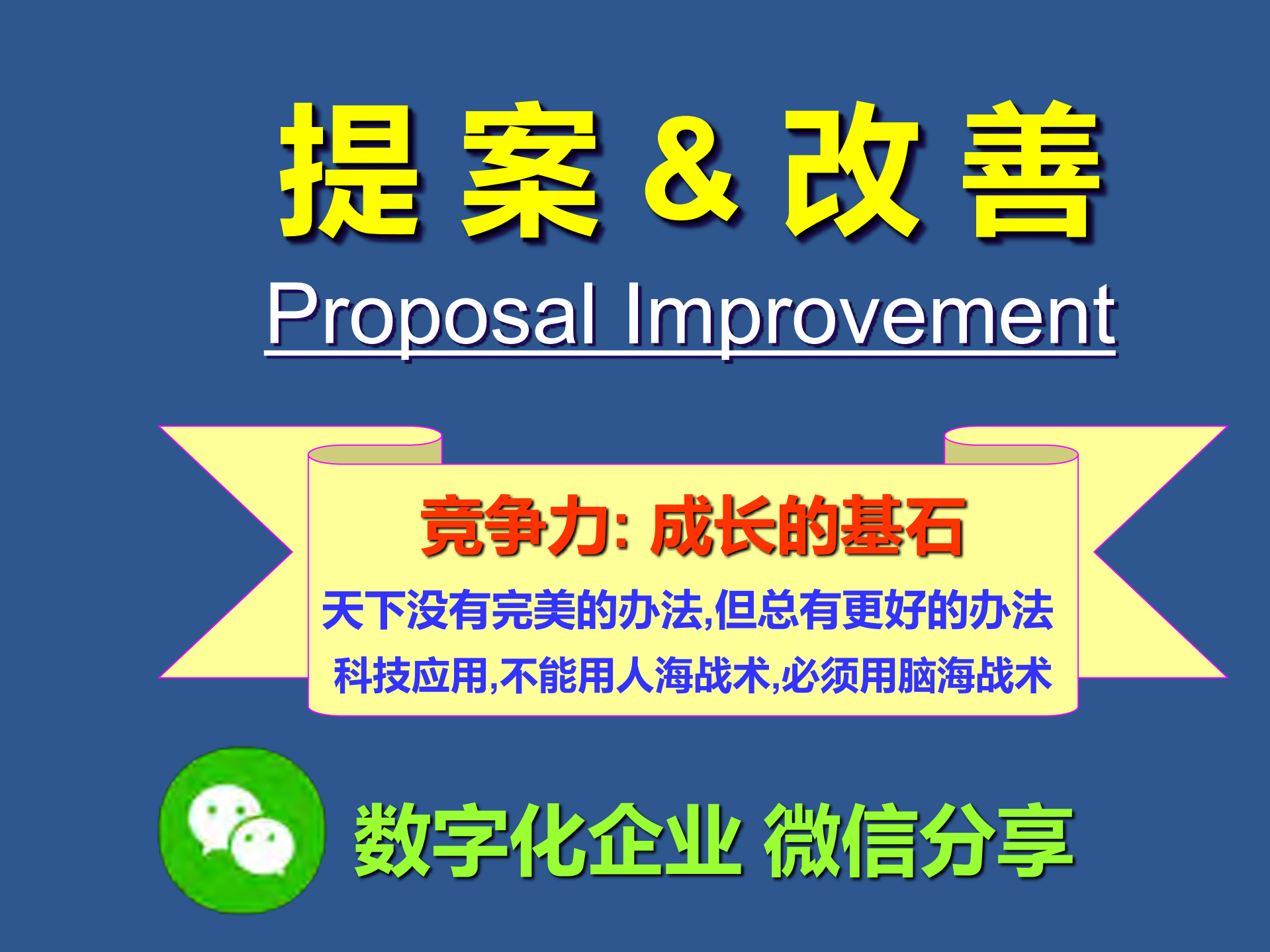 提 案 & 改 善

Proposal Improvement

竞争力: 成长的基石

天下没有完美的办法,但总有更好的办法

科技应用,不能用人海战术,必须用脑海战术

数字化企业 微信分享